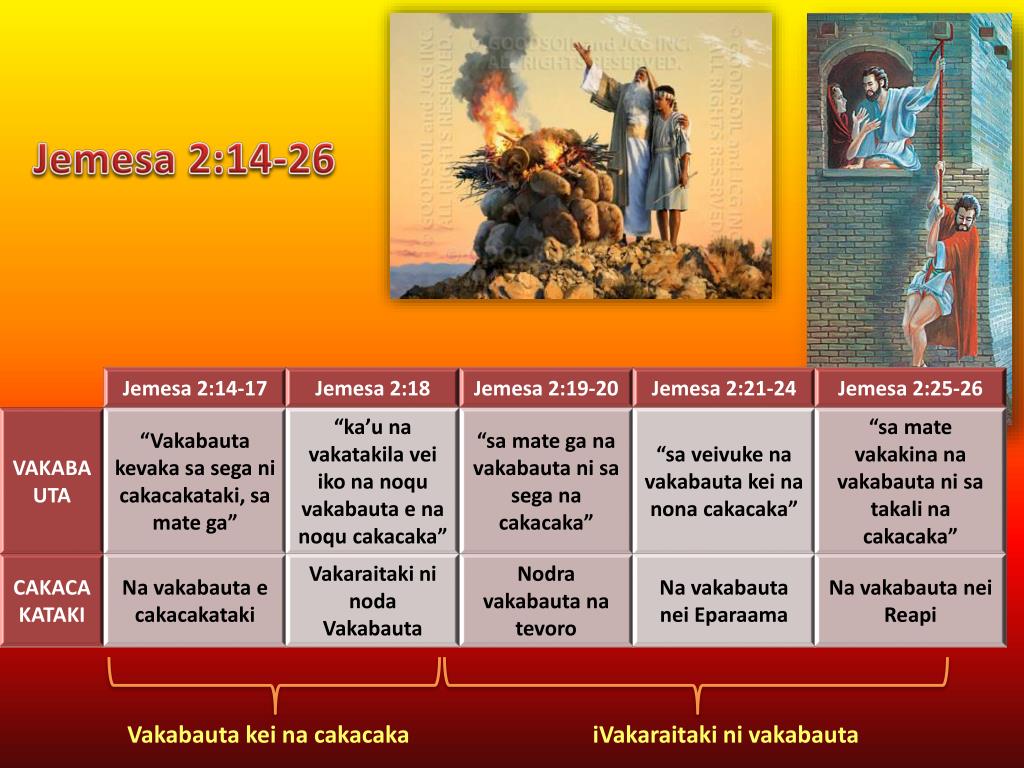 Jemesa 2:14-26

© GOODSOIL and JCG INC. ALL RIGHTS RESERVED.

| | Jemesa 2:14-17 | Jemesa 2:18 | Jemesa 2:19-20 | Jemesa 2:21-24 | Jemesa 2:25-26 |
|---|---|---|---|---|---|
| VAKABAUTA | "Vakabauta kevaka sa sega ni cakacakataki, sa mate ga" | "ka'u na vakatakila vei iko na noqu vakabauta e na noqu cakacaka" | "sa mate ga na vakabauta ni sa sega na cakacaka" | "sa veivuke na vakabauta kei na nona cakacaka" | "sa mate vakakina na vakabauta ni sa takali na cakacaka" |
| CAKACAKATAKI | Na vakabauta e cakacakataki | Vakaraitaki ni noda Vakabauta | Nodra vakabauta na tevoro | Na vakabauta nei Eparaama | Na vakabauta nei Reapi |

Vakabauta kei na cakacaka

iVakaraitaki ni vakabauta